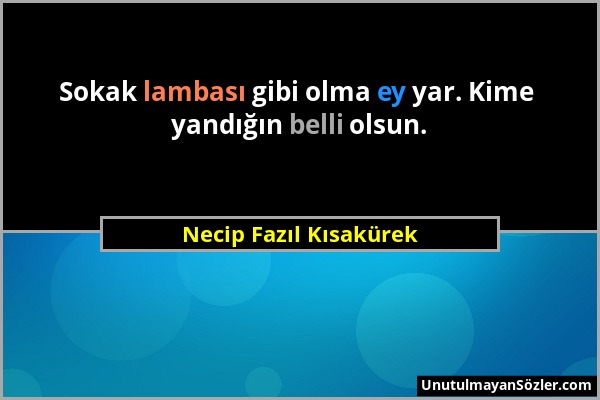 Sokak lambası gibi olma ey yar. Kime yandığın belli olsun.

Necip Fazıl Kısakürek

UnutulmayanSözler.com